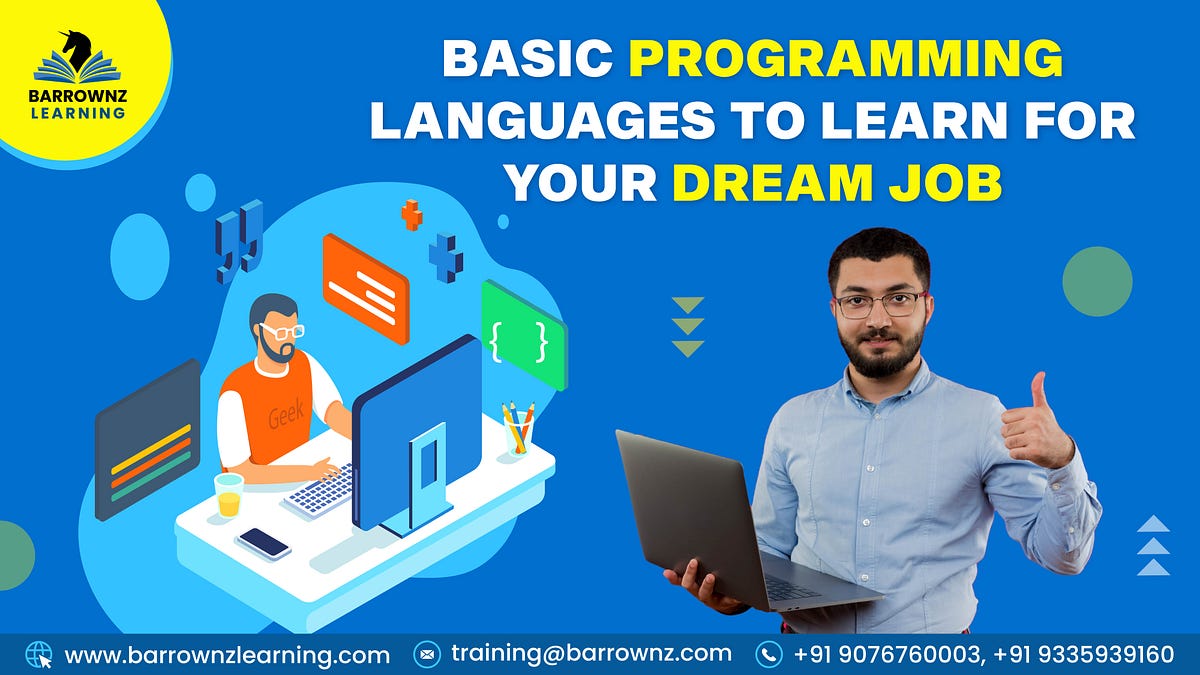 BARROWNZ LEARNING

BASIC PROGRAMMING LANGUAGES TO LEARN FOR YOUR DREAM JOB

Geek

{ }

www.barrownzlearning.com training@barrownz.com +91 9076760003, +91 9335939160